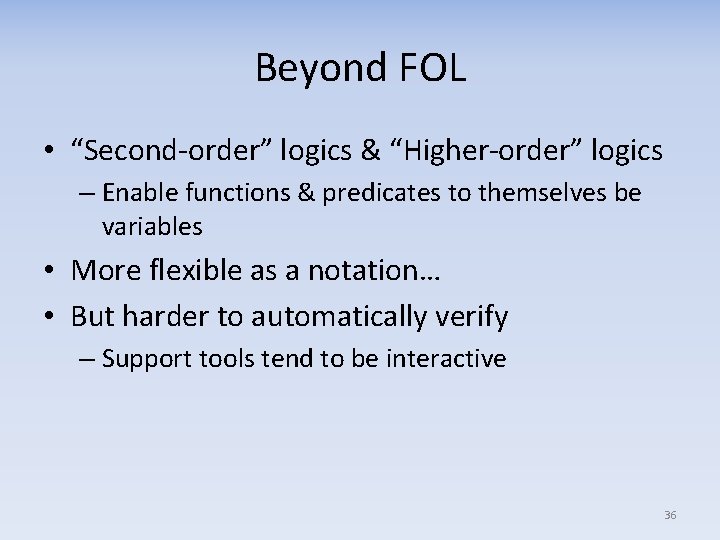 Beyond FOL

• “Second-order” logics & “Higher-order” logics
– Enable functions & predicates to themselves be variables

• More flexible as a notation…

• But harder to automatically verify
– Support tools tend to be interactive

36